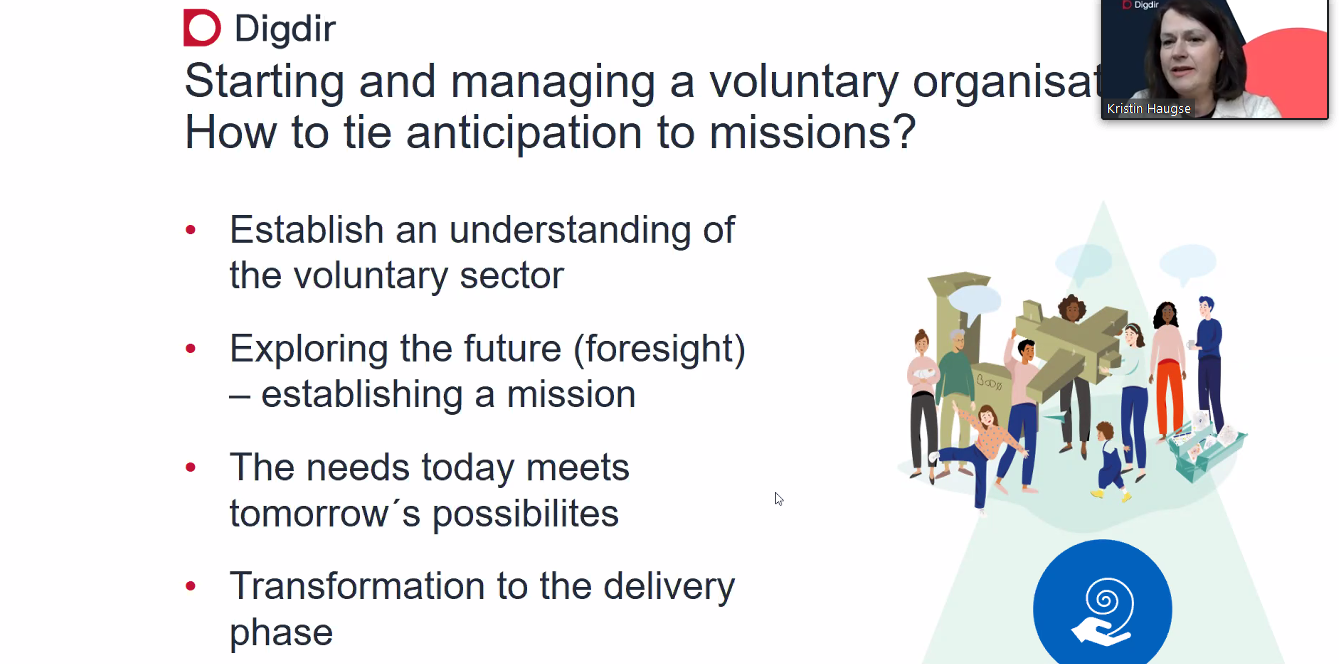 Digdir

Starting and managing a voluntary organisat
How to tie anticipation to missions?

• Establish an understanding of the voluntary sector

• Exploring the future (foresight) – establishing a mission

• The needs today meets tomorrow´s possibilites

• Transformation to the delivery phase

Digdir

Kristin Haugse